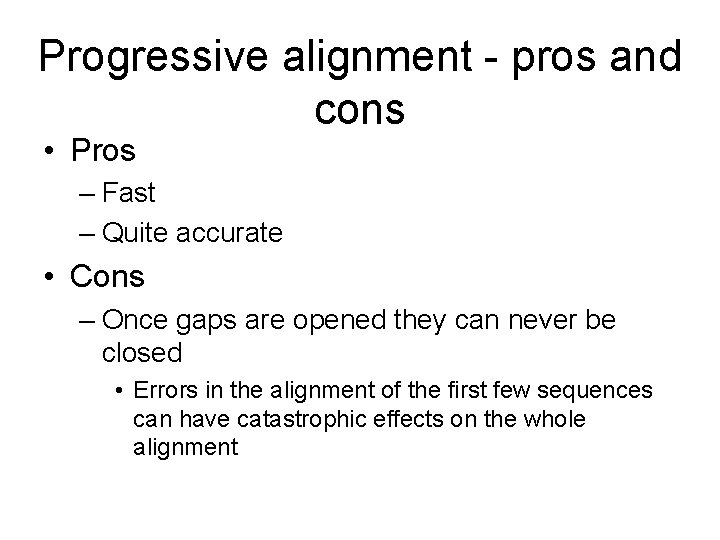 Progressive alignment - pros and cons

• Pros
– Fast
– Quite accurate
• Cons
– Once gaps are opened they can never be closed
• Errors in the alignment of the first few sequences can have catastrophic effects on the whole alignment